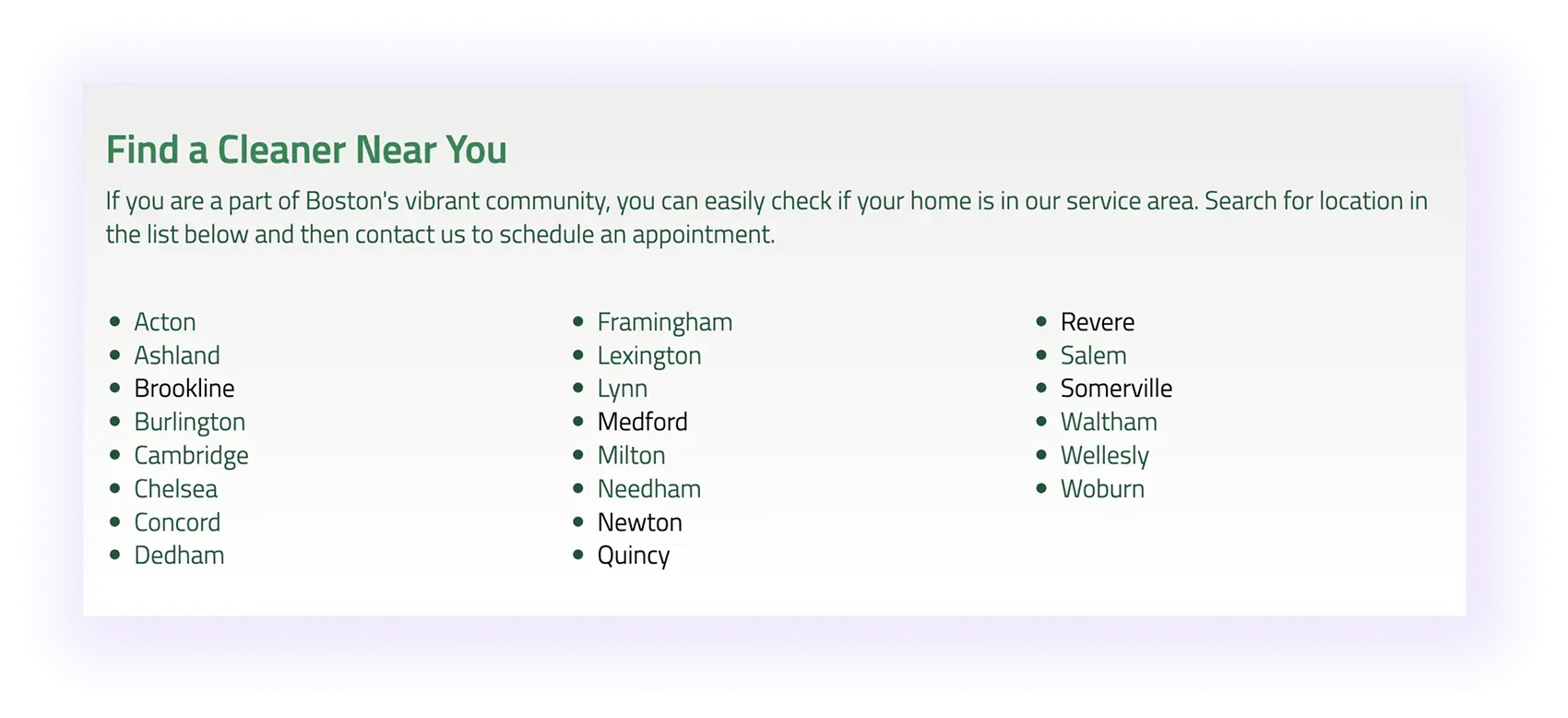 Find a Cleaner Near You

If you are a part of Boston's vibrant community, you can easily check if your home is in our service area. Search for location in the list below and then contact us to schedule an appointment.

- Acton
- Ashland
- Brookline
- Burlington
- Cambridge
- Chelsea
- Concord
- Dedham

- Framingham
- Lexington
- Lynn
- Medford
- Milton
- Needham
- Newton
- Quincy

- Revere
- Salem
- Somerville
- Waltham
- Wellesly
- Woburn